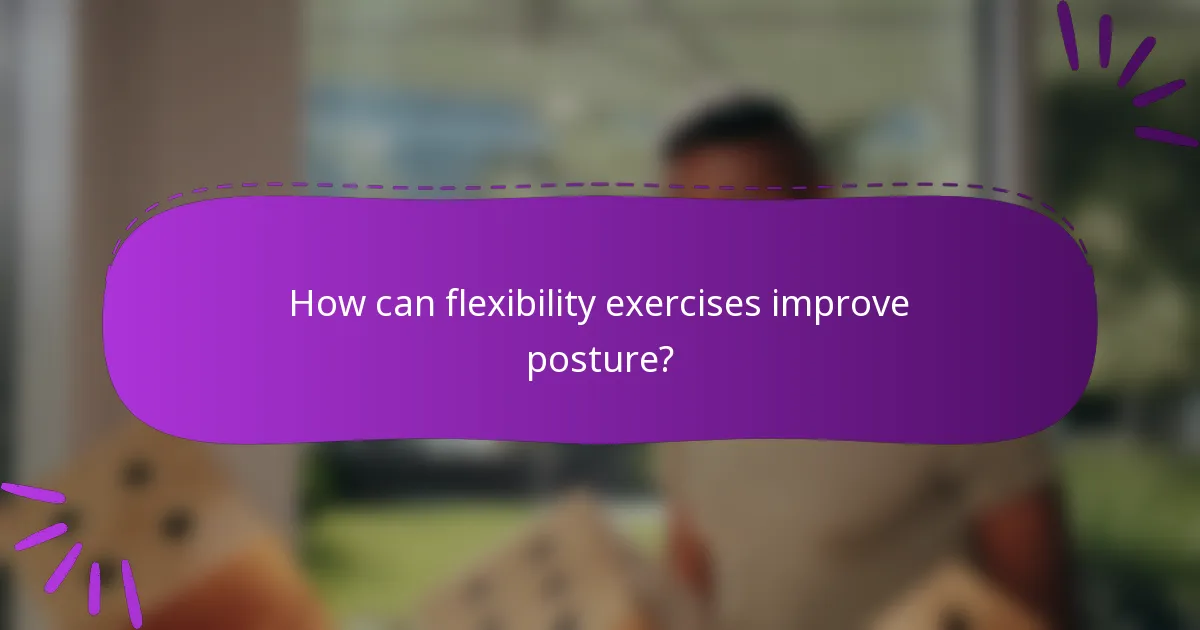 How can flexibility exercises improve posture?